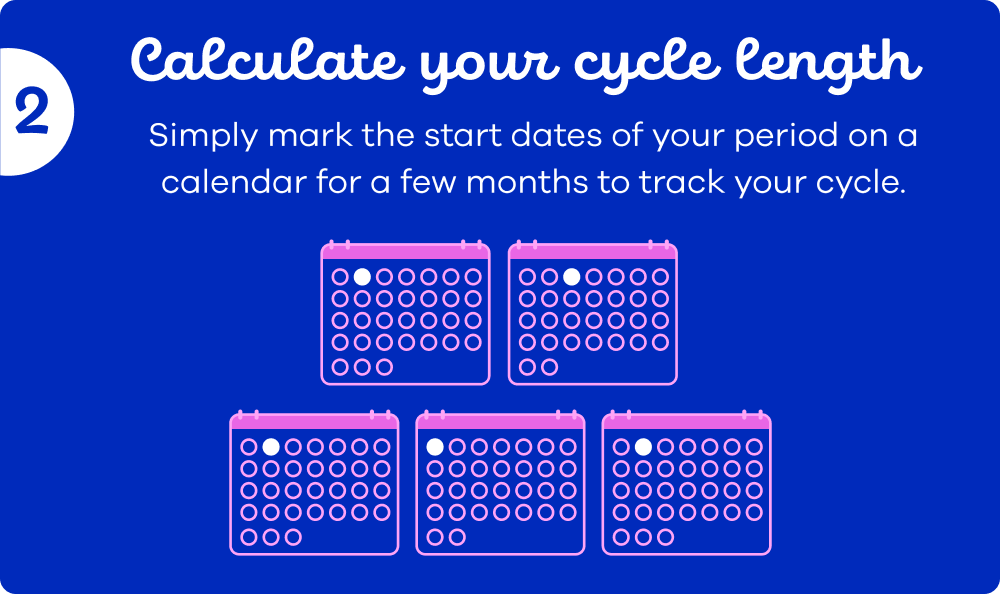 2

Calculate your cycle length

Simply mark the start dates of your period on a calendar for a few months to track your cycle.